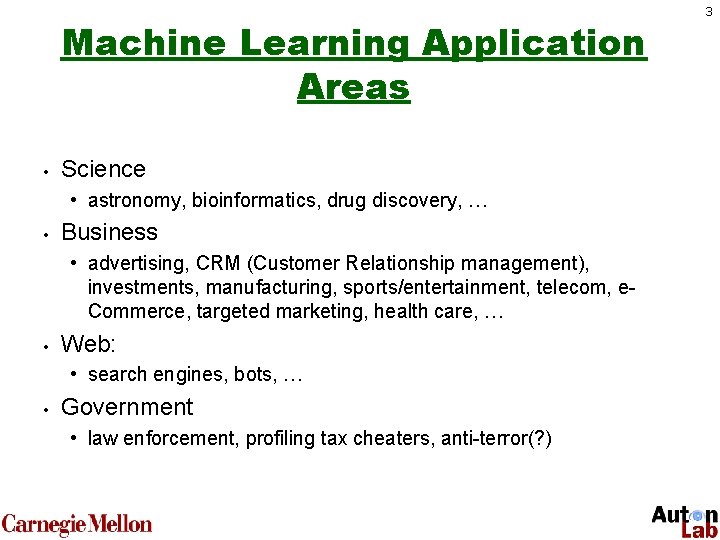 3

Machine Learning Application Areas

• Science
  • astronomy, bioinformatics, drug discovery, …
• Business
  • advertising, CRM (Customer Relationship management), investments, manufacturing, sports/entertainment, telecom, e-Commerce, targeted marketing, health care, …
• Web:
  • search engines, bots, …
• Government
  • law enforcement, profiling tax cheaters, anti-terror(?)

Carnegie Mellon

Auton Lab